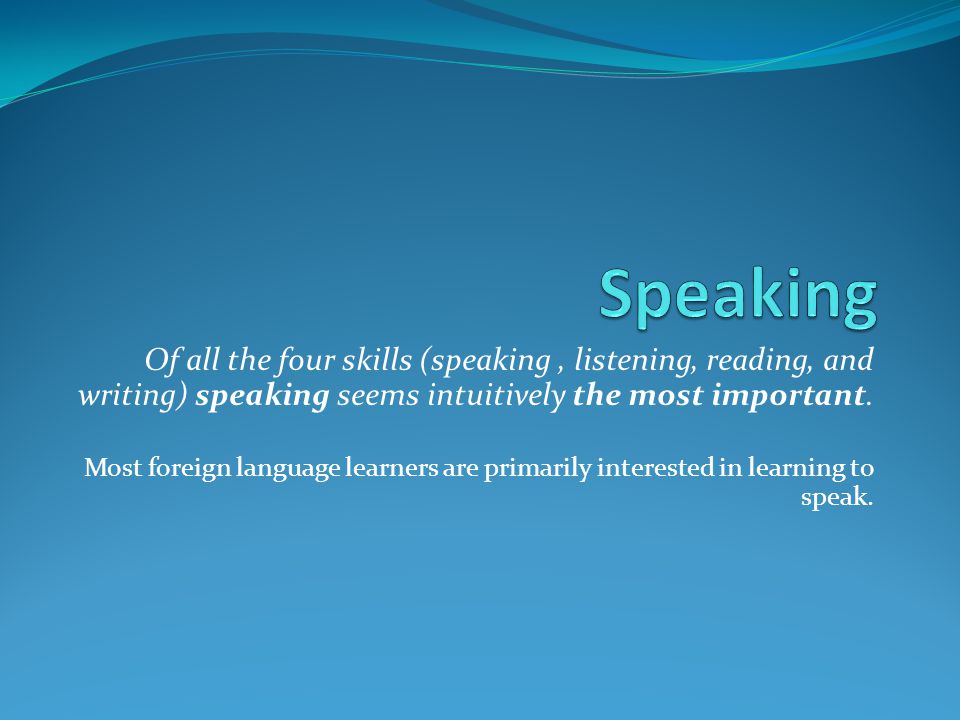 Speaking

Of all the four skills (speaking , listening, reading, and writing) speaking seems intuitively the most important.

Most foreign language learners are primarily interested in learning to speak.